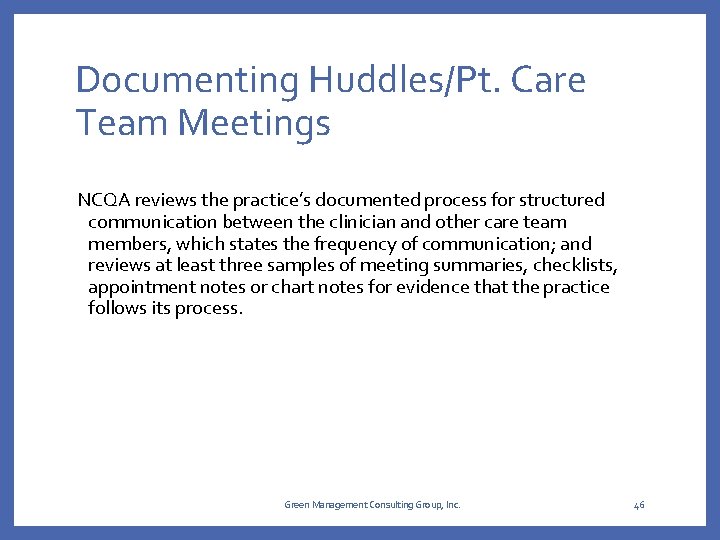 Documenting Huddles/Pt. Care Team Meetings

NCQA reviews the practice's documented process for structured communication between the clinician and other care team members, which states the frequency of communication; and reviews at least three samples of meeting summaries, checklists, appointment notes or chart notes for evidence that the practice follows its process.

Green Management Consulting Group, Inc.

46